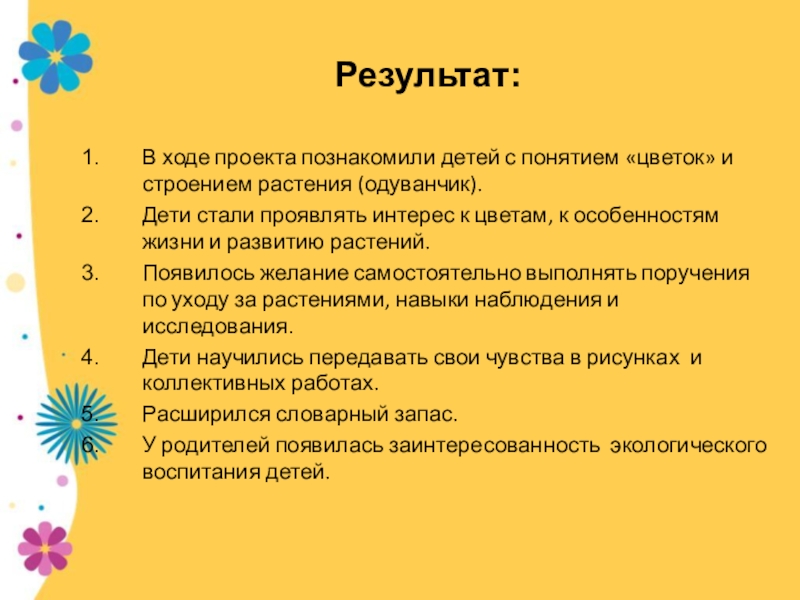 Результат:

1. В ходе проекта познакомили детей с понятием «цветок» и строением растения (одуванчик).
2. Дети стали проявлять интерес к цветам, к особенностям жизни и развитию растений.
3. Появилось желание самостоятельно выполнять поручения по уходу за растениями, навыки наблюдения и исследования.
4. Дети научились передавать свои чувства в рисунках и коллективных работах.
5. Расширился словарный запас.
6. У родителей появилась заинтересованность экологического воспитания детей.